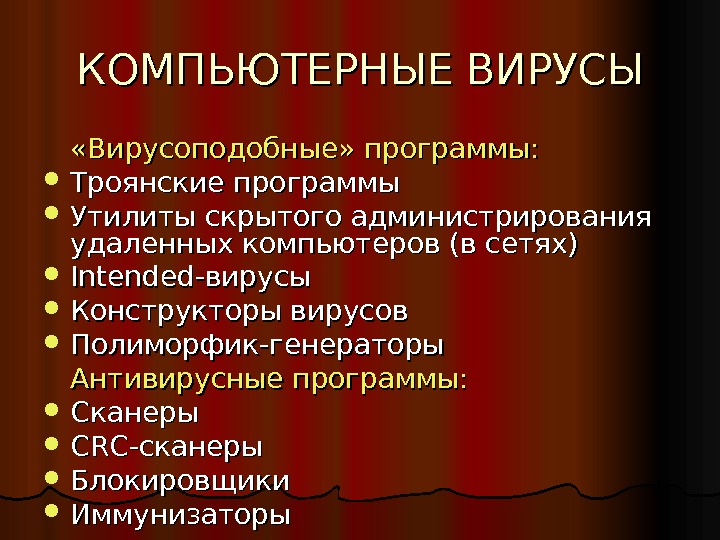 КОМПЬЮТЕРНЫЕ ВИРУСЫ

«Вирусоподобные» программы:
- Троянские программы
- Утилиты скрытого администрирования удаленных компьютеров (в сетях)
- Intended-вирусы
- Конструкторы вирусов
- Полиморфик-генераторы

Антивирусные программы:
- Сканеры
- CRC-сканеры
- Блокировщики
- Иммунизаторы